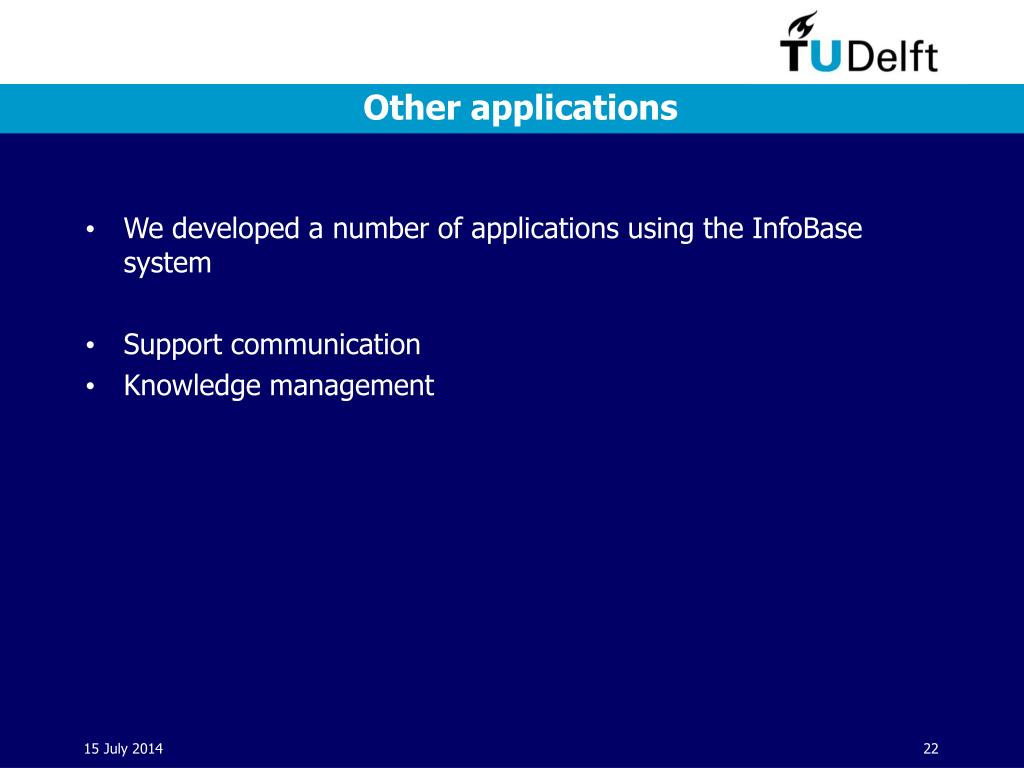 TUDelft

Other applications

• We developed a number of applications using the InfoBase system

• Support communication
• Knowledge management

15 July 2014

22